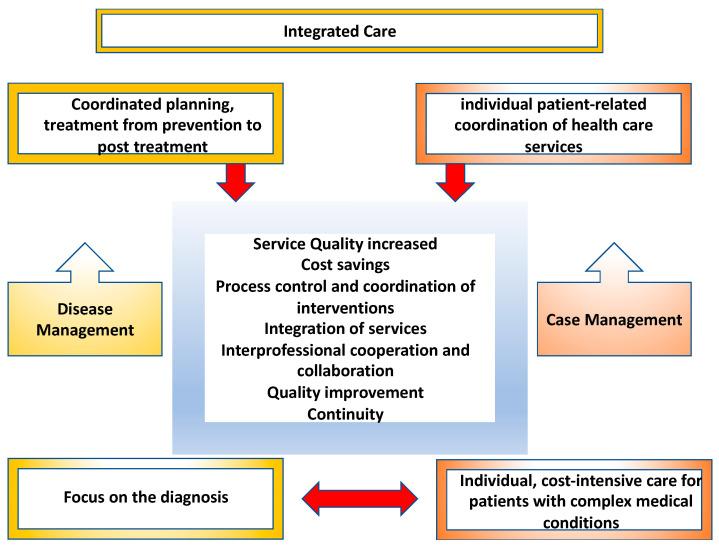 Integrated Care

Coordinated planning, treatment from prevention to post treatment

individual patient-related coordination of health care services

Disease Management

Service Quality increased
Cost savings
Process control and coordination of interventions
Integration of services
Interprofessional cooperation and collaboration
Quality improvement
Continuity

Case Management

Focus on the diagnosis

Individual, cost-intensive care for patients with complex medical conditions